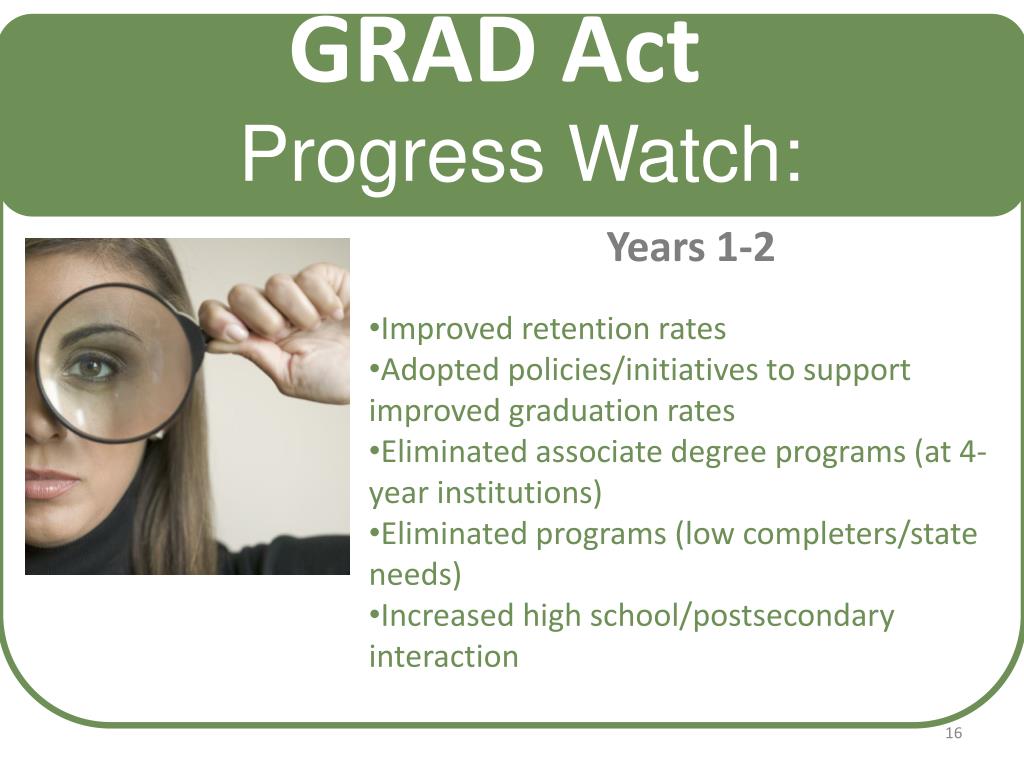 GRAD Act
Progress Watch:

Years 1-2

•Improved retention rates
•Adopted policies/initiatives to support improved graduation rates
•Eliminated associate degree programs (at 4-year institutions)
•Eliminated programs (low completers/state needs)
•Increased high school/postsecondary interaction

16